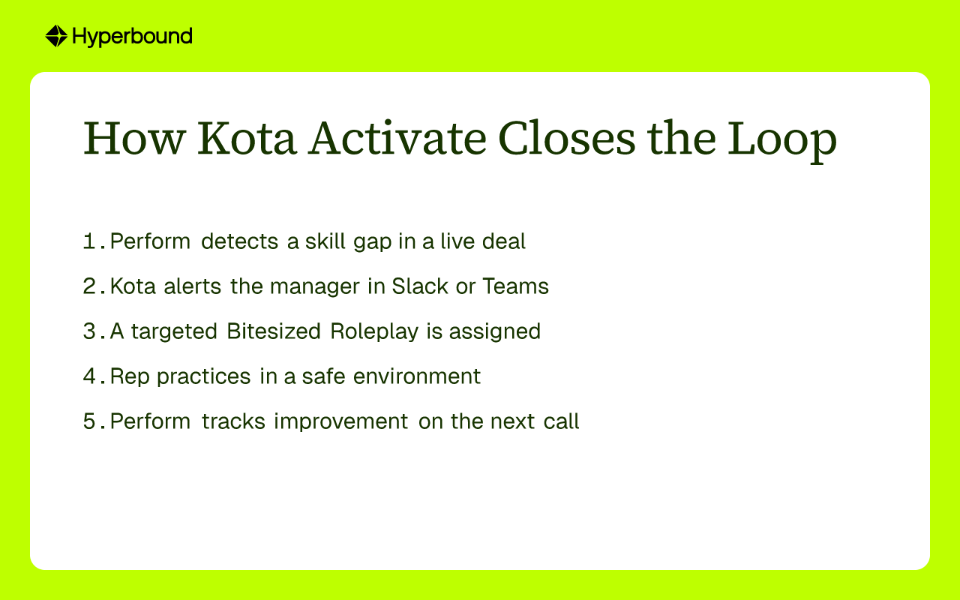 Hyperbound

How Kota Activate Closes the Loop

1. Perform detects a skill gap in a live deal
2. Kota alerts the manager in Slack or Teams
3. A targeted Bitesized Roleplay is assigned
4. Rep practices in a safe environment
5. Perform tracks improvement on the next call